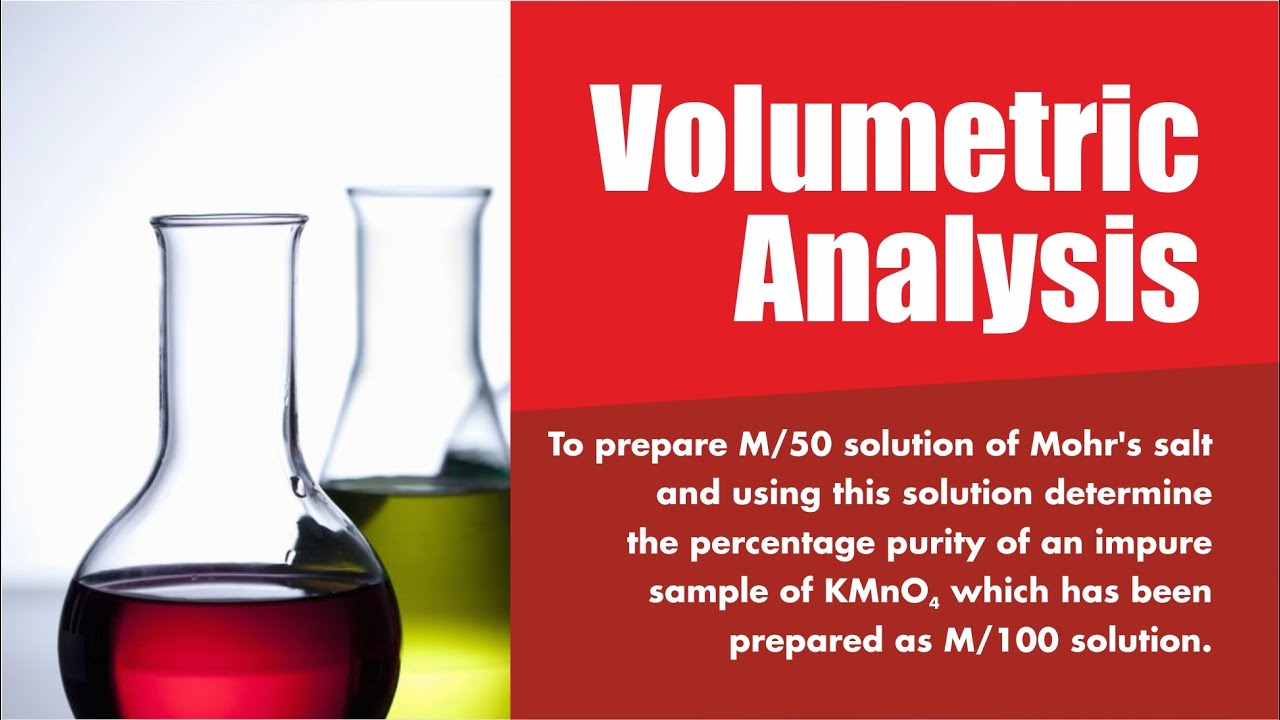 Volumetric Analysis

To prepare M/50 solution of Mohr's salt and using this solution determine the percentage purity of an impure sample of $KMnO_4$ which has been prepared as M/100 solution.